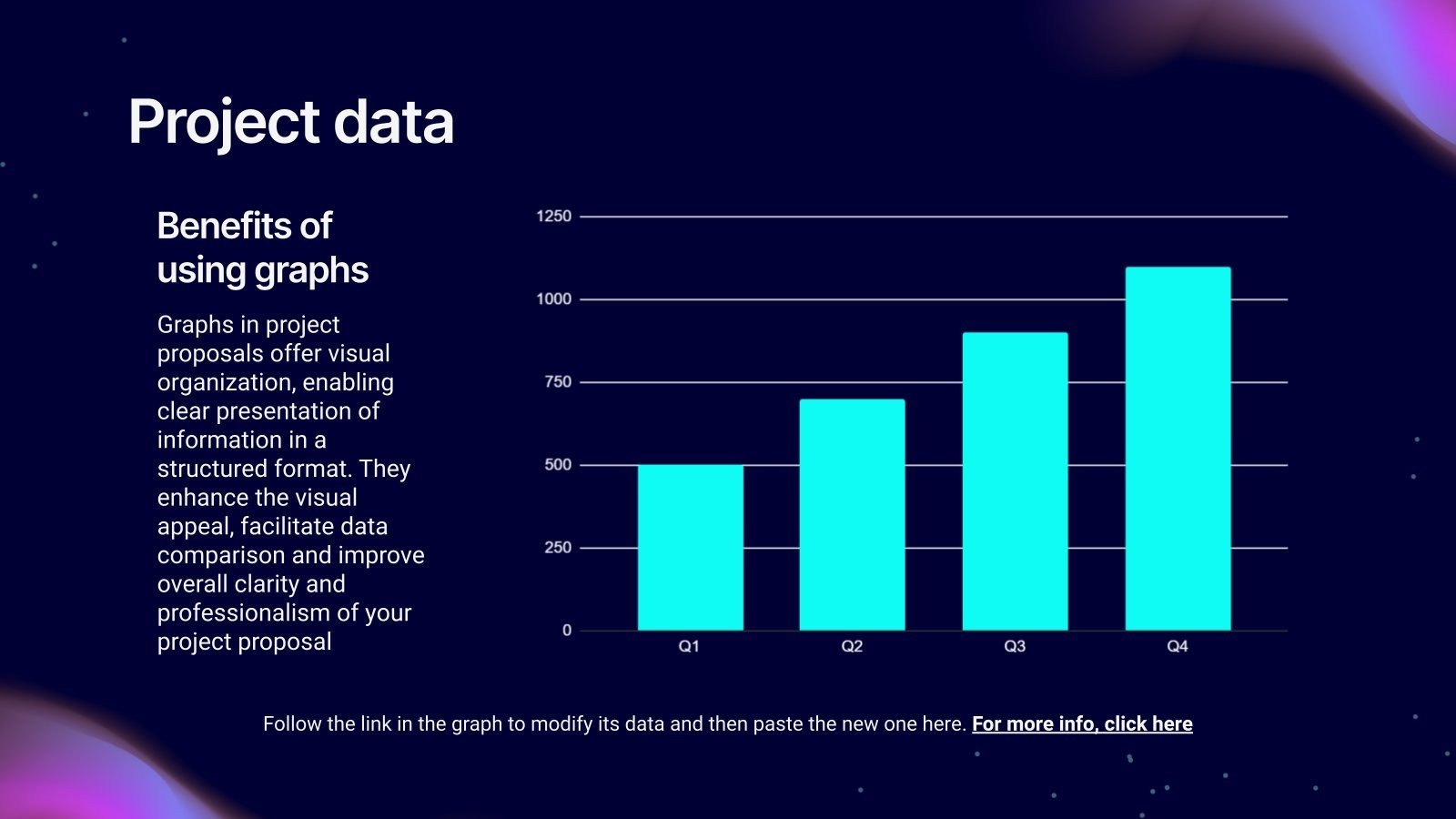 Project data

Benefits of using graphs

Graphs in project proposals offer visual organization, enabling clear presentation of information in a structured format. They enhance the visual appeal, facilitate data comparison and improve overall clarity and professionalism of your project proposal

1250
1000
750
500
250
0
Q1
Q2
Q3
Q4

Follow the link in the graph to modify its data and then paste the new one here. For more info, click here